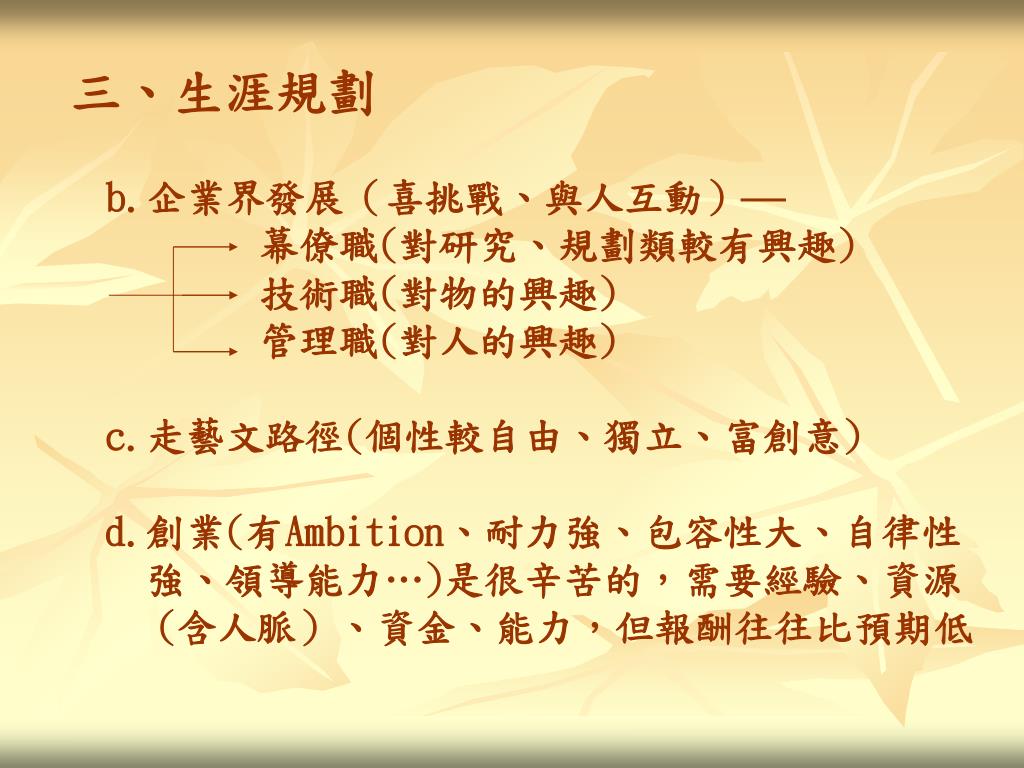 三、生涯規劃

b.企業界發展（喜挑戰、與人互動）—
幕僚職(對研究、規劃類較有興趣)
技術職(對物的興趣)
管理職(對人的興趣)

c.走藝文路徑(個性較自由、獨立、富創意)

d.創業(有Ambition、耐力強、包容性大、自律性強、領導能力…)是很辛苦的，需要經驗、資源（含人脈）、資金、能力，但報酬往往比預期低